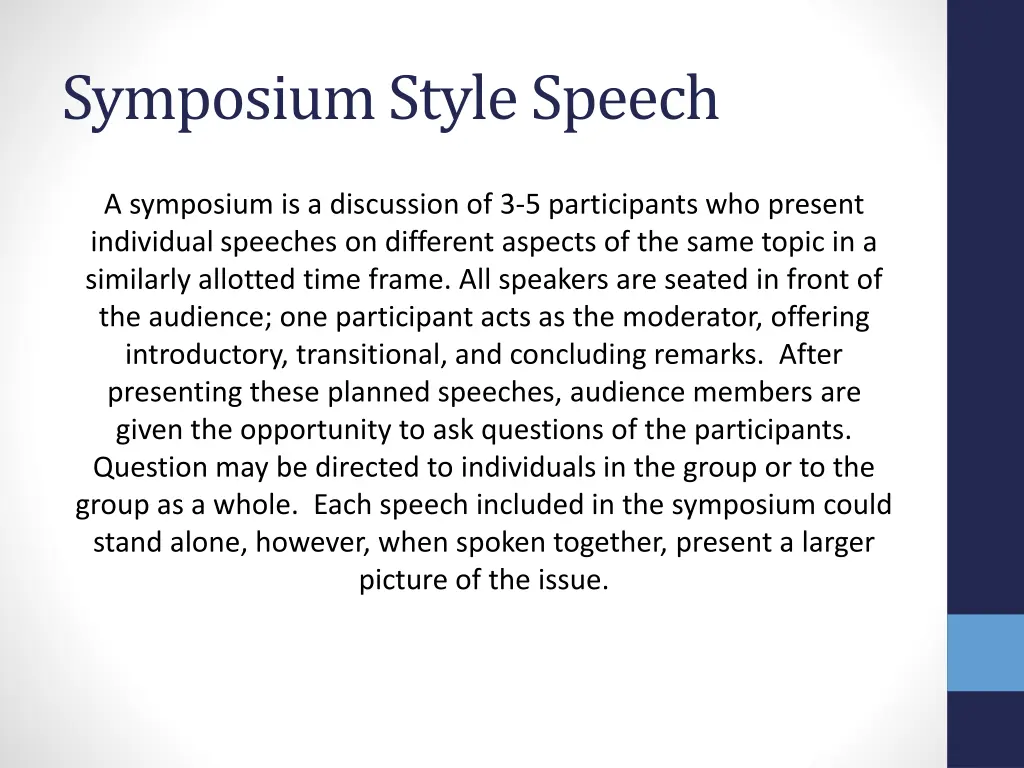 Symposium Style Speech

A symposium is a discussion of 3-5 participants who present individual speeches on different aspects of the same topic in a similarly allotted time frame. All speakers are seated in front of the audience; one participant acts as the moderator, offering introductory, transitional, and concluding remarks. After presenting these planned speeches, audience members are given the opportunity to ask questions of the participants. Question may be directed to individuals in the group or to the group as a whole. Each speech included in the symposium could stand alone, however, when spoken together, present a larger picture of the issue.